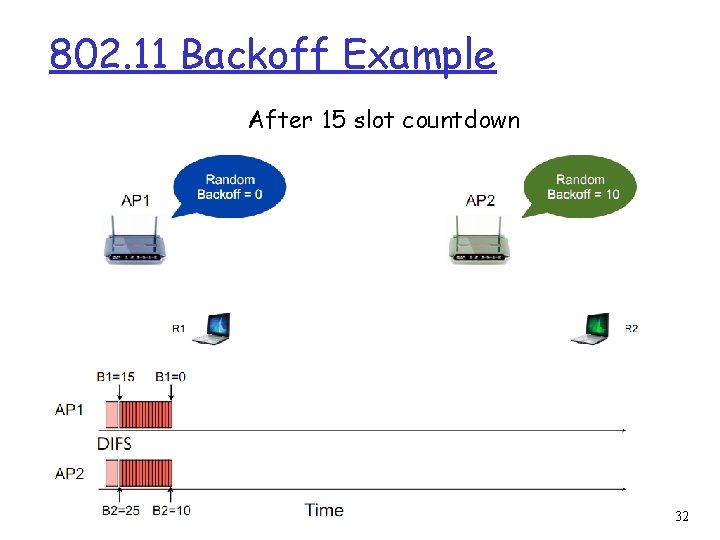 802.11 Backoff Example

After 15 slot countdown

AP1

Random
Backoff = 0

AP2

Random
Backoff = 10

R1

R2

B1=15

B1=0

AP1

DIFS

AP2

B2=25

B2=10

Time

32